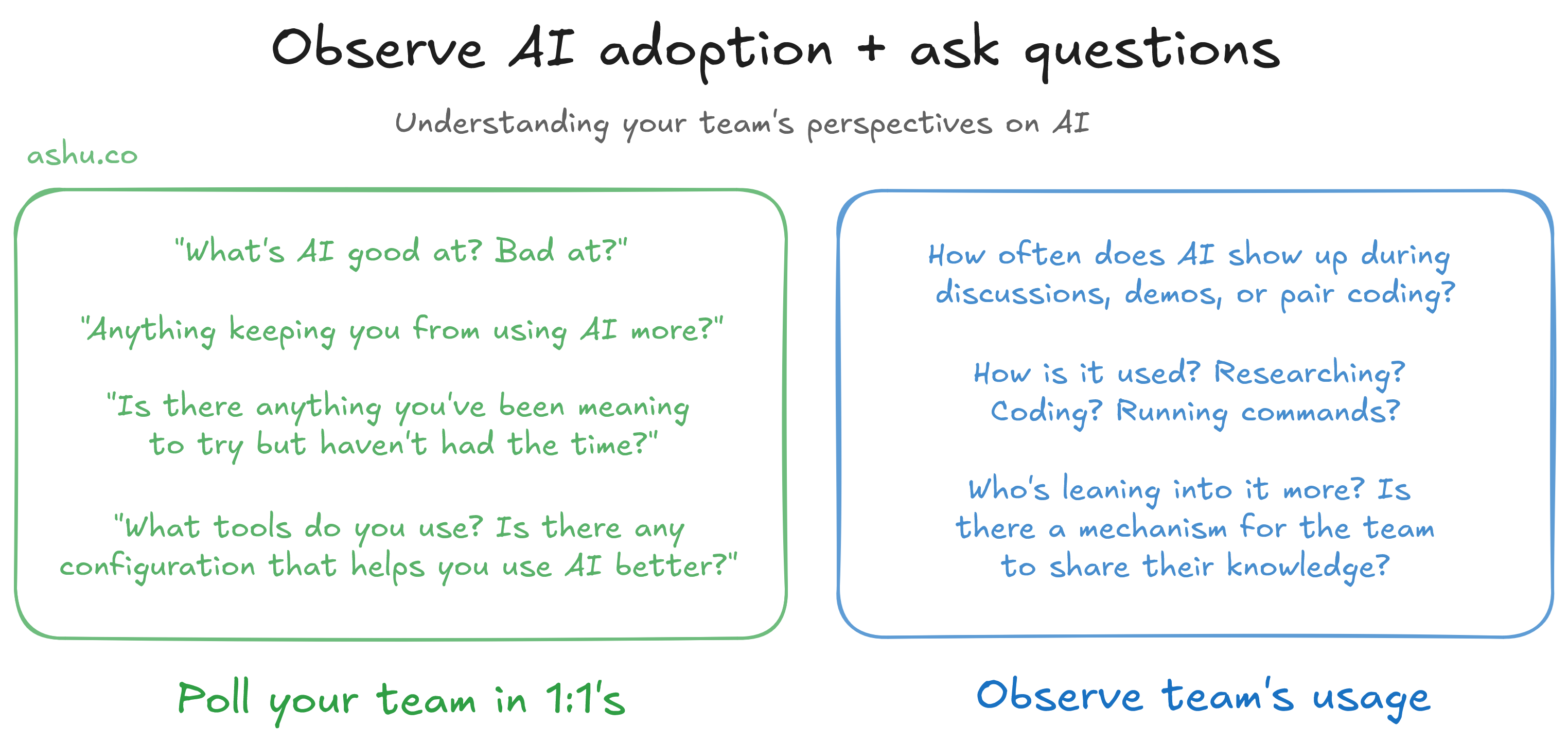 Observe AI adoption + ask questions

Understanding your team's perspectives on AI

ashu.co

"What's AI good at? Bad at?"

"Anything keeping you from using AI more?"

"Is there anything you've been meaning to try but haven't had the time?"

"What tools do you use? Is there any configuration that helps you use AI better?"

Poll your team in 1:1's

How often does AI show up during discussions, demos, or pair coding?

How is it used? Researching? Coding? Running commands?

Who's leaning into it more? Is there a mechanism for the team to share their knowledge?

Observe team's usage